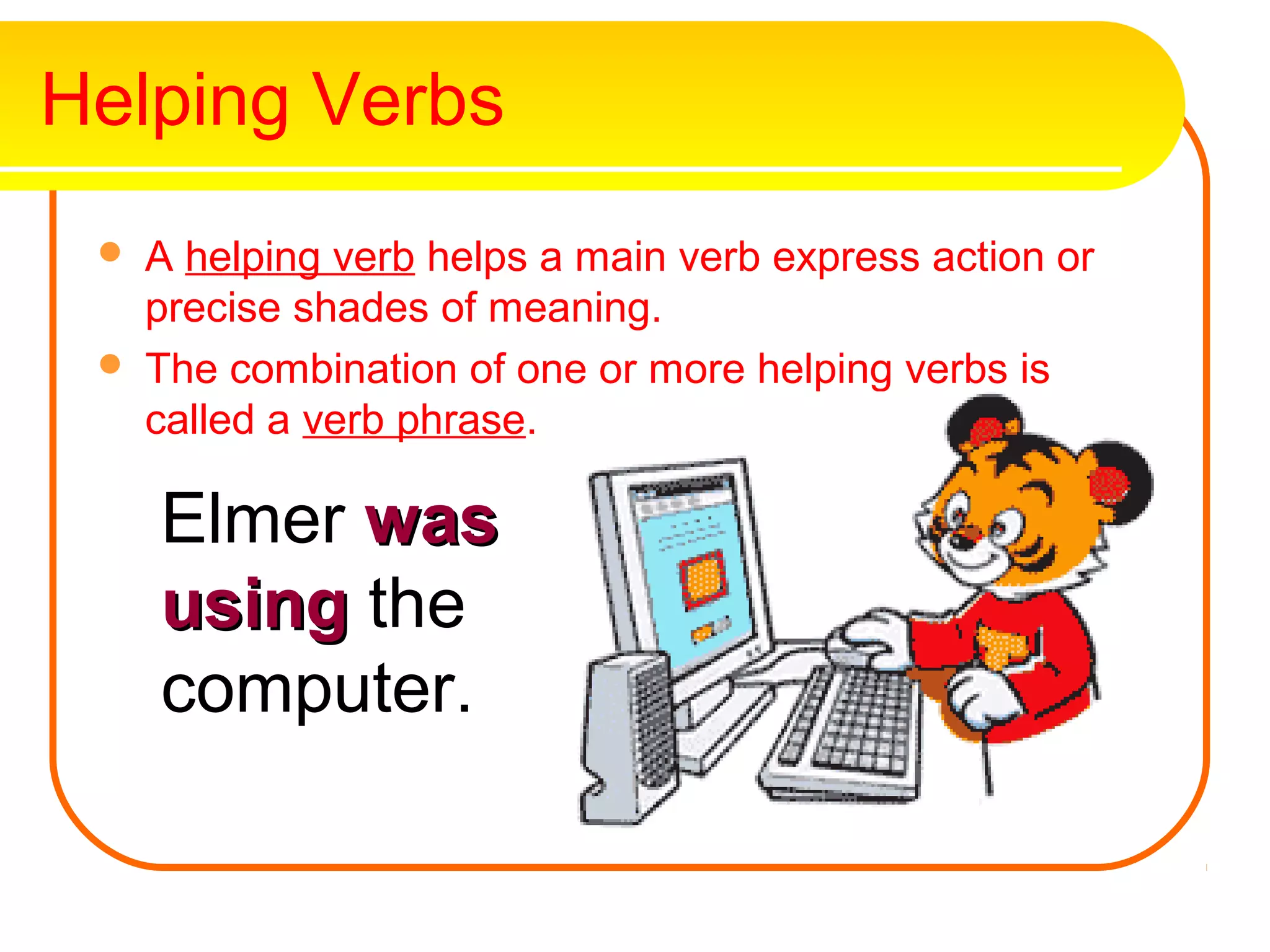 Helping Verbs

- A helping verb helps a main verb express action or precise shades of meaning.
- The combination of one or more helping verbs is called a verb phrase.

Elmer was using the computer.